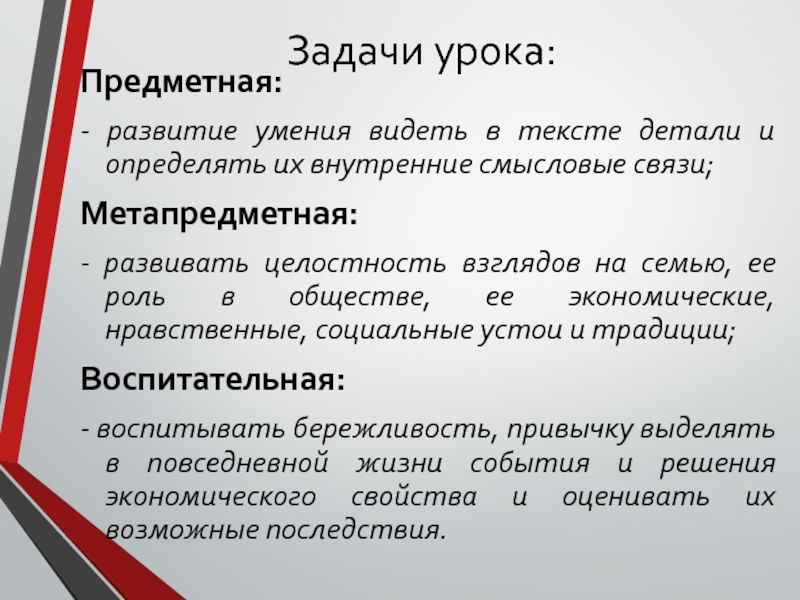 Задачи урока:

Предметная:

- развитие умения видеть в тексте детали и определять их внутренние смысловые связи;

Метапредметная:

- развивать целостность взглядов на семью, ее роль в обществе, ее экономические, нравственные, социальные устои и традиции;

Воспитательная:

- воспитывать бережливость, привычку выделять в повседневной жизни события и решения экономического свойства и оценивать их возможные последствия.